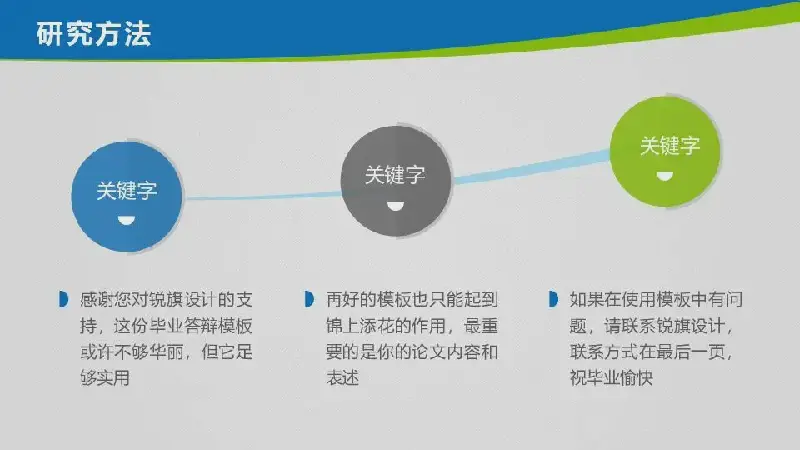 研究方法

关键字

关键字

关键字

感谢您对锐旗设计的支持，这份毕业答辩模板或许不够华丽，但它足够实用

再好的模板也只能起到锦上添花的作用，最重要的是你的论文内容和表述

如果在使用模板中有问题，请联系锐旗设计，联系方式在最后一页，祝毕业愉快